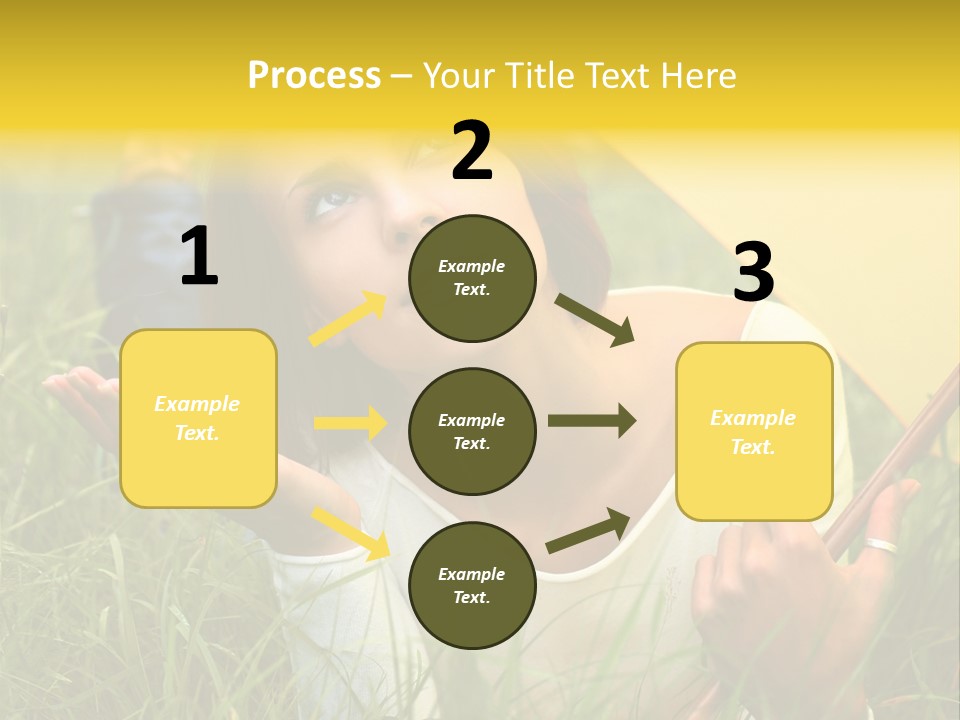 Process – Your Title Text Here

1

Example Text.

2

Example Text.

Example Text.

Example Text.

3

Example Text.